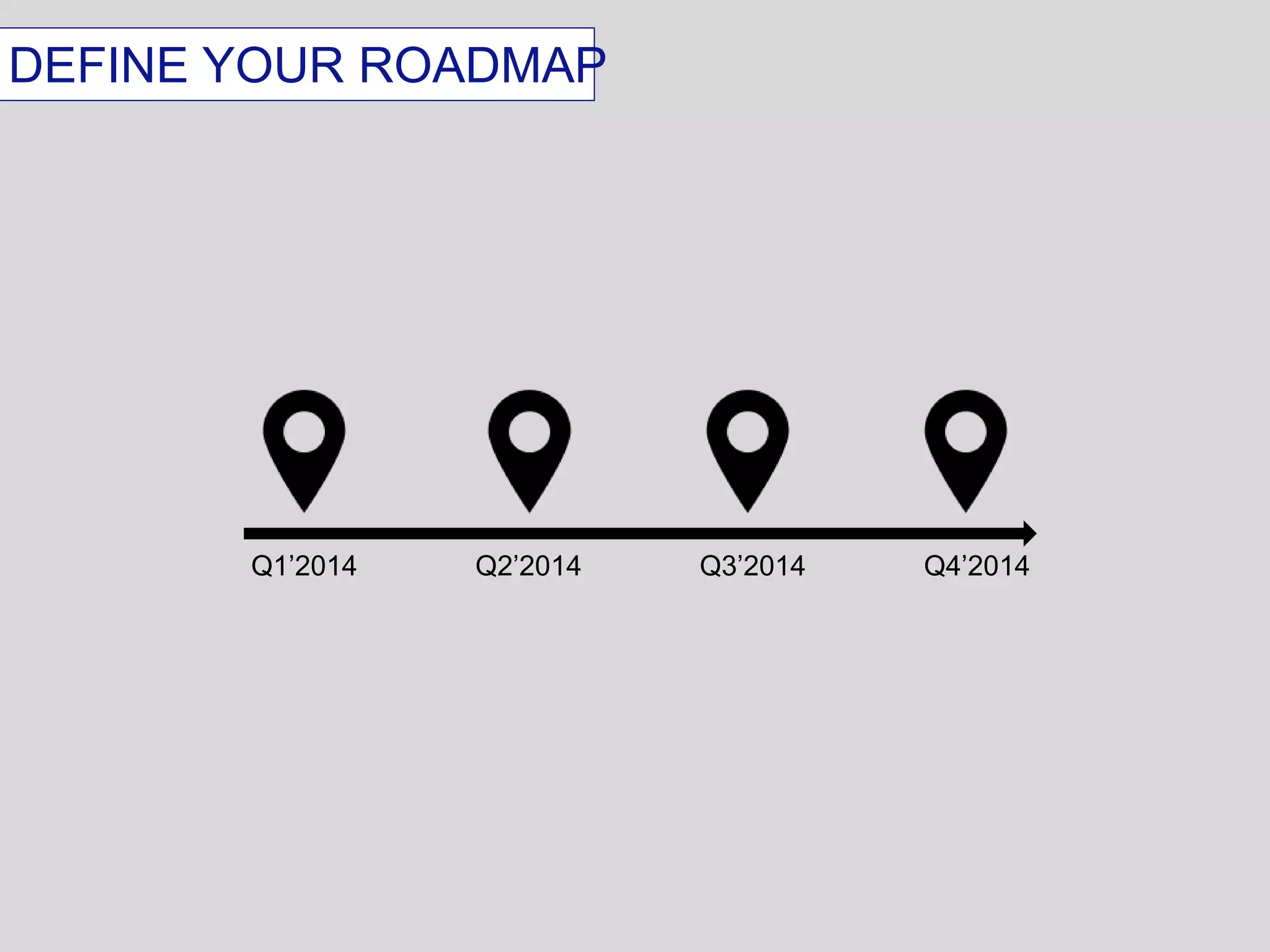 DEFINE YOUR ROADMAP

Q1’2014

Q2’2014

Q3’2014

Q4’2014